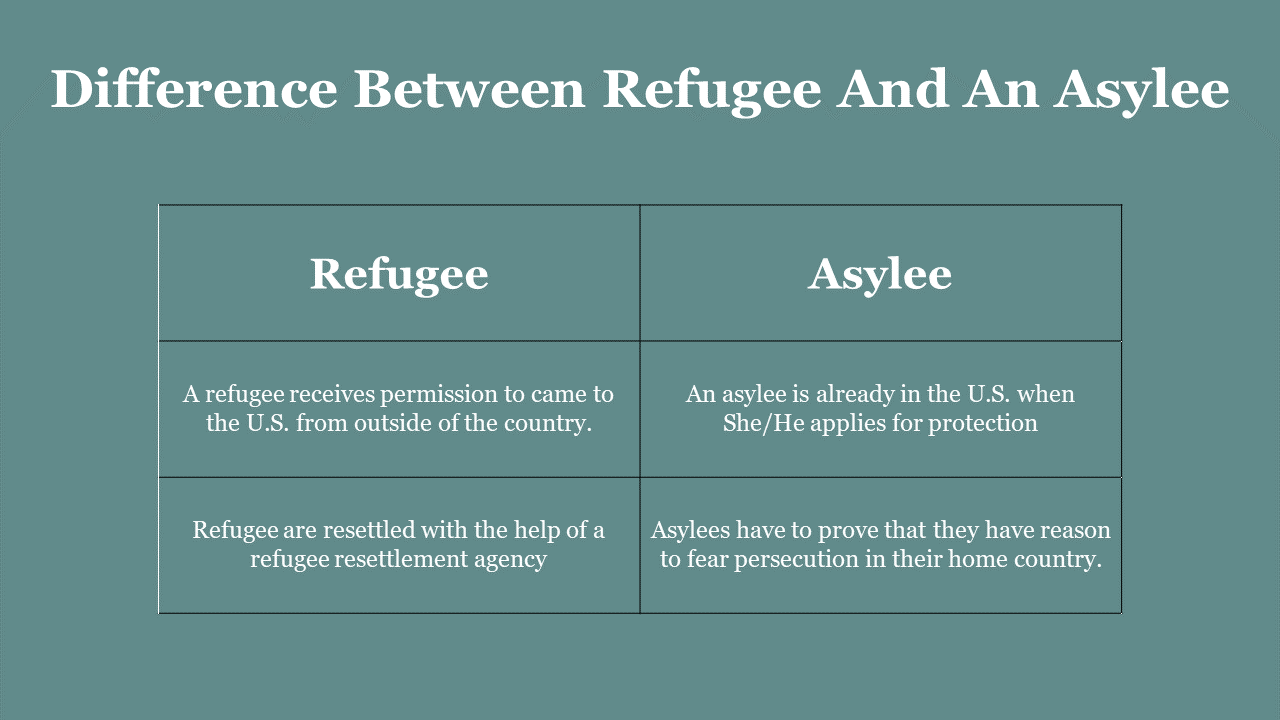 Difference Between Refugee And An Asylee

| Refugee | Asylee |
|---|---|
| A refugee receives permission to came to the U.S. from outside of the country. | An asylee is already in the U.S. when She/He applies for protection |
| Refugee are resettled with the help of a refugee resettlement agency | Asylees have to prove that they have reason to fear persecution in their home country. |